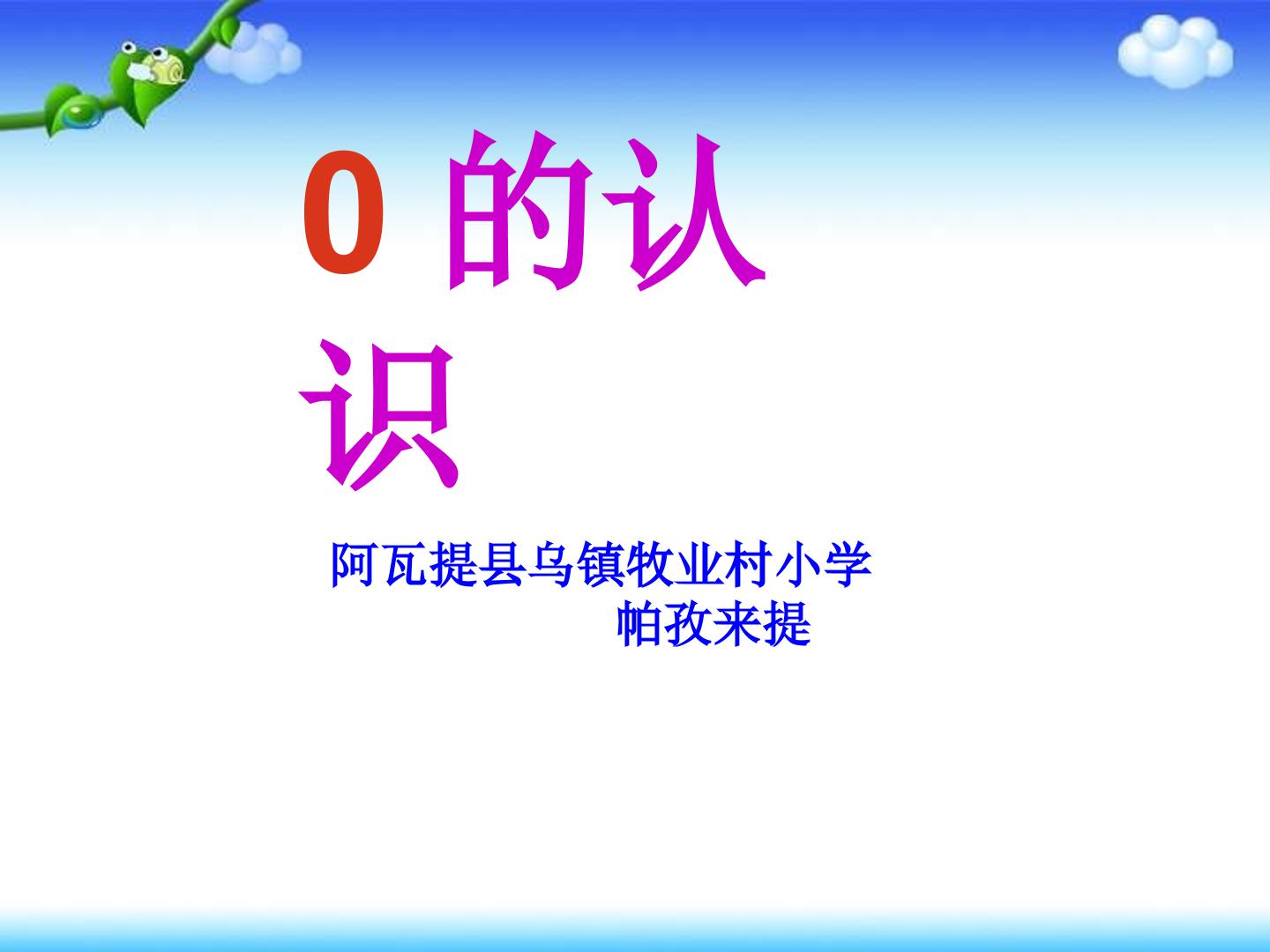 0 的认识

阿瓦提县乌镇牧业村小学
帕孜来提